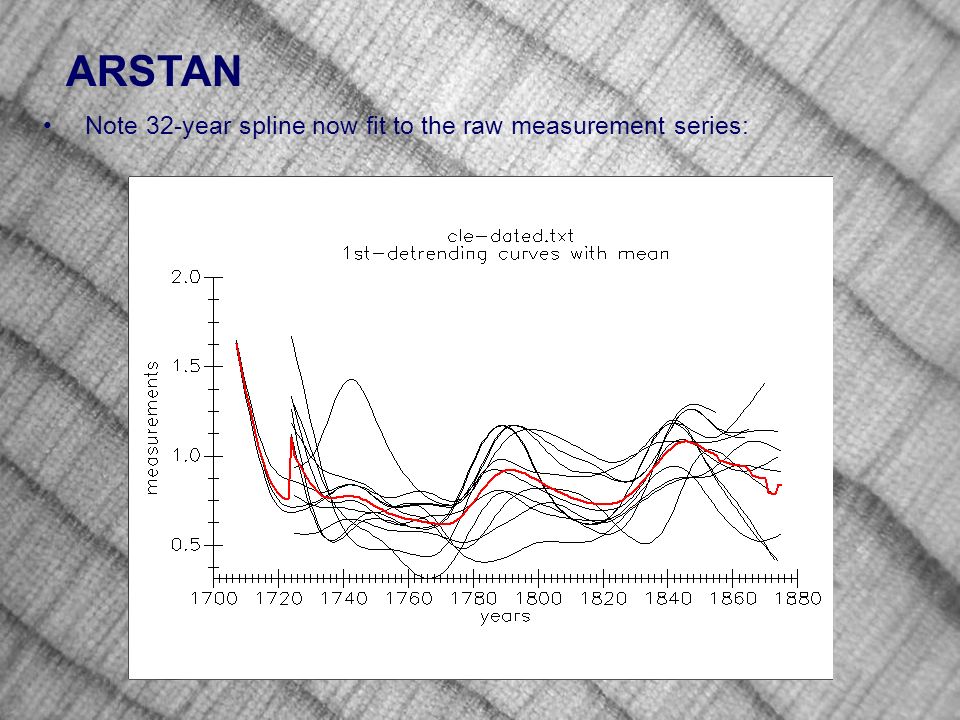 ARSTAN

• Note 32-year spline now fit to the raw measurement series:

cle-dated.txt
1st-detrending curves with mean

2.0
1.5
1.0
0.5

measurements

1700 1720 1740 1760 1780 1800 1820 1840 1860 1880
years